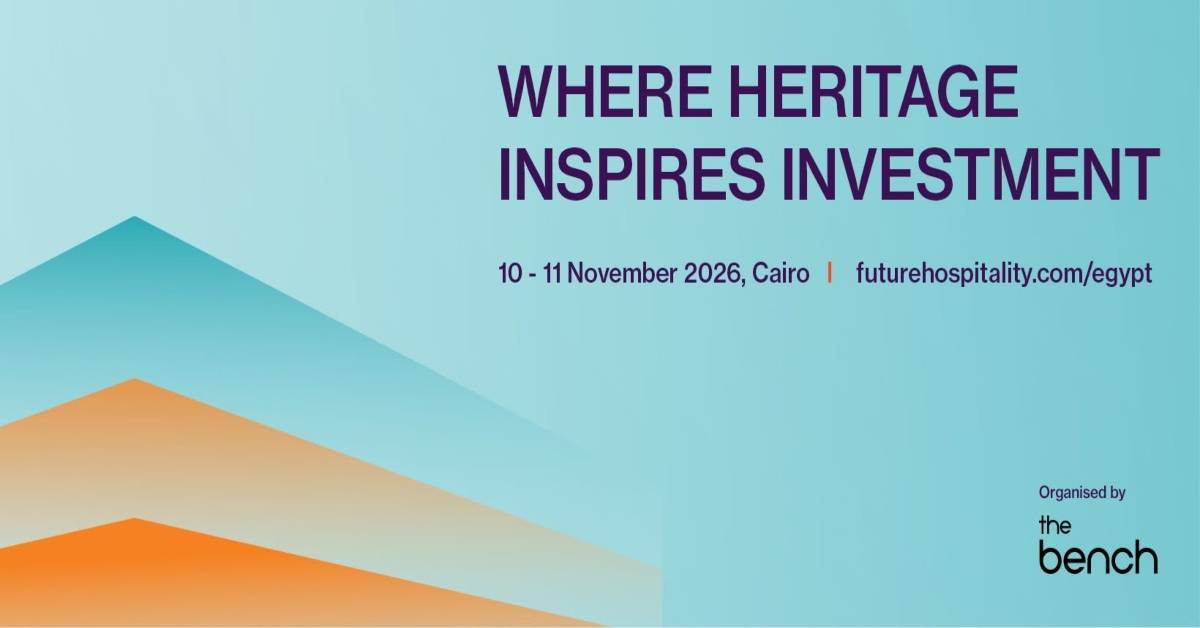 WHERE HERITAGE INSPIRES INVESTMENT

10 - 11 November 2026, Cairo | futurehospitality.com/egypt

Organised by

the bench